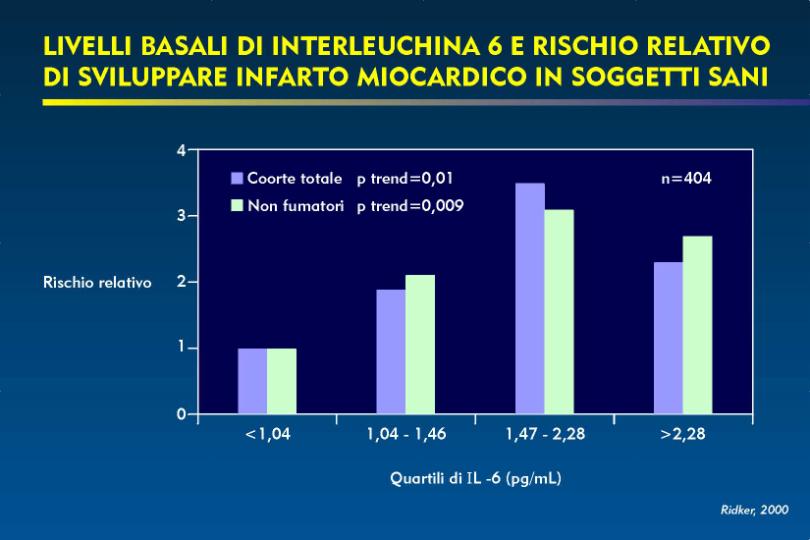 LIVELLI BASALI DI INTERLEUCHINA 6 E RISCHIO RELATIVO DI SVILUPPARE INFARTO MIOCARDICO IN SOGGETTI SANI

Coorte totale p trend=0,01
Non fumatori p trend=0,009
n=404

Rischio relativo

4
3
2
1
0

<1,04
1,04 - 1,46
1,47 - 2,28
>2,28

Quartili di IL -6 (pg/mL)

Ridker, 2000